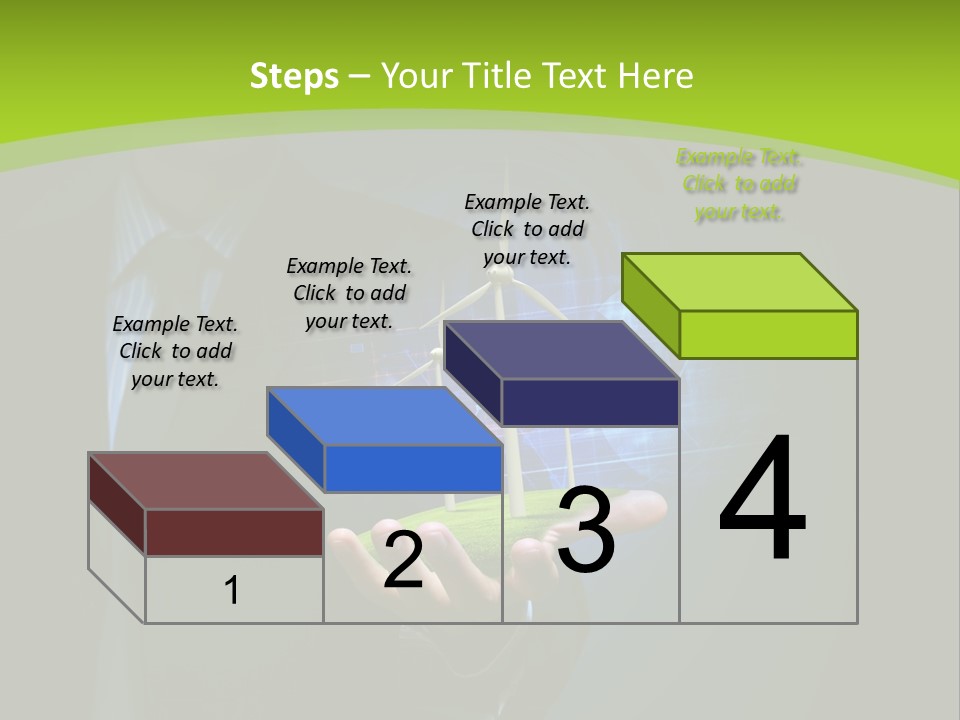 Steps – Your Title Text Here

Example Text. Click to add your text.

Example Text. Click to add your text.

Example Text. Click to add your text.

Example Text. Click to add your text.

1

2

3

4